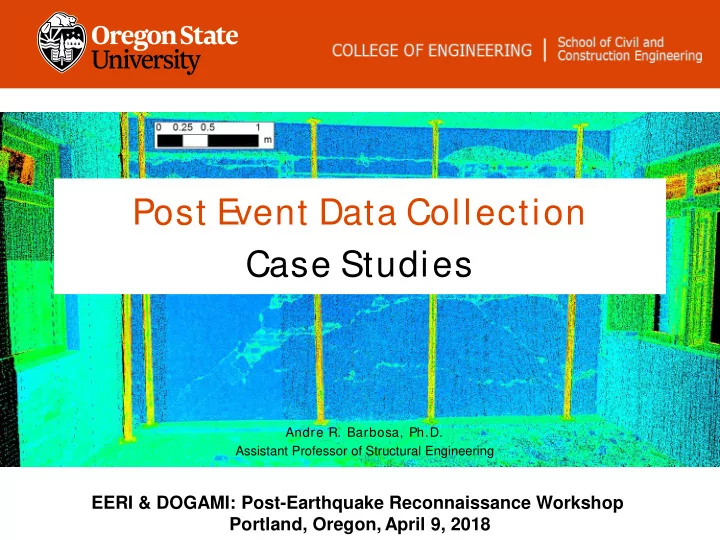 Oregon State University

COLLEGE OF ENGINEERING | School of Civil and Construction Engineering

0 0.25 0.5 1 m

Post Event Data Collection

Case Studies

Andre R. Barbosa, Ph.D.

Assistant Professor of Structural Engineering

EERI & DOGAMI: Post-Earthquake Reconnaissance Workshop

Portland, Oregon, April 9, 2018